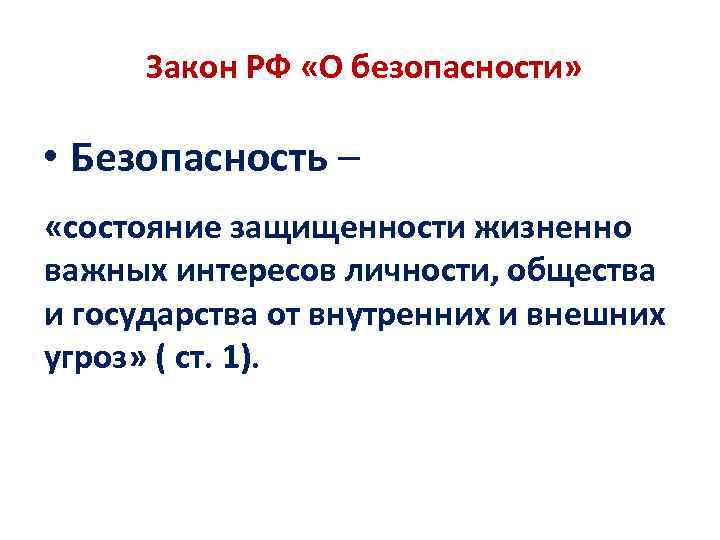 Закон РФ «О безопасности»

• Безопасность –

«состояние защищенности жизненно важных интересов личности, общества и государства от внутренних и внешних угроз» ( ст. 1).